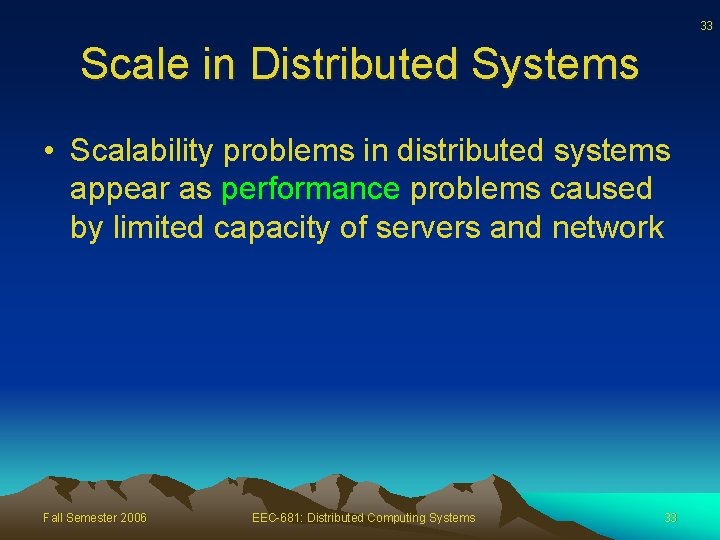 33

Scale in Distributed Systems

• Scalability problems in distributed systems appear as performance problems caused by limited capacity of servers and network

Fall Semester 2006

EEC-681: Distributed Computing Systems

33